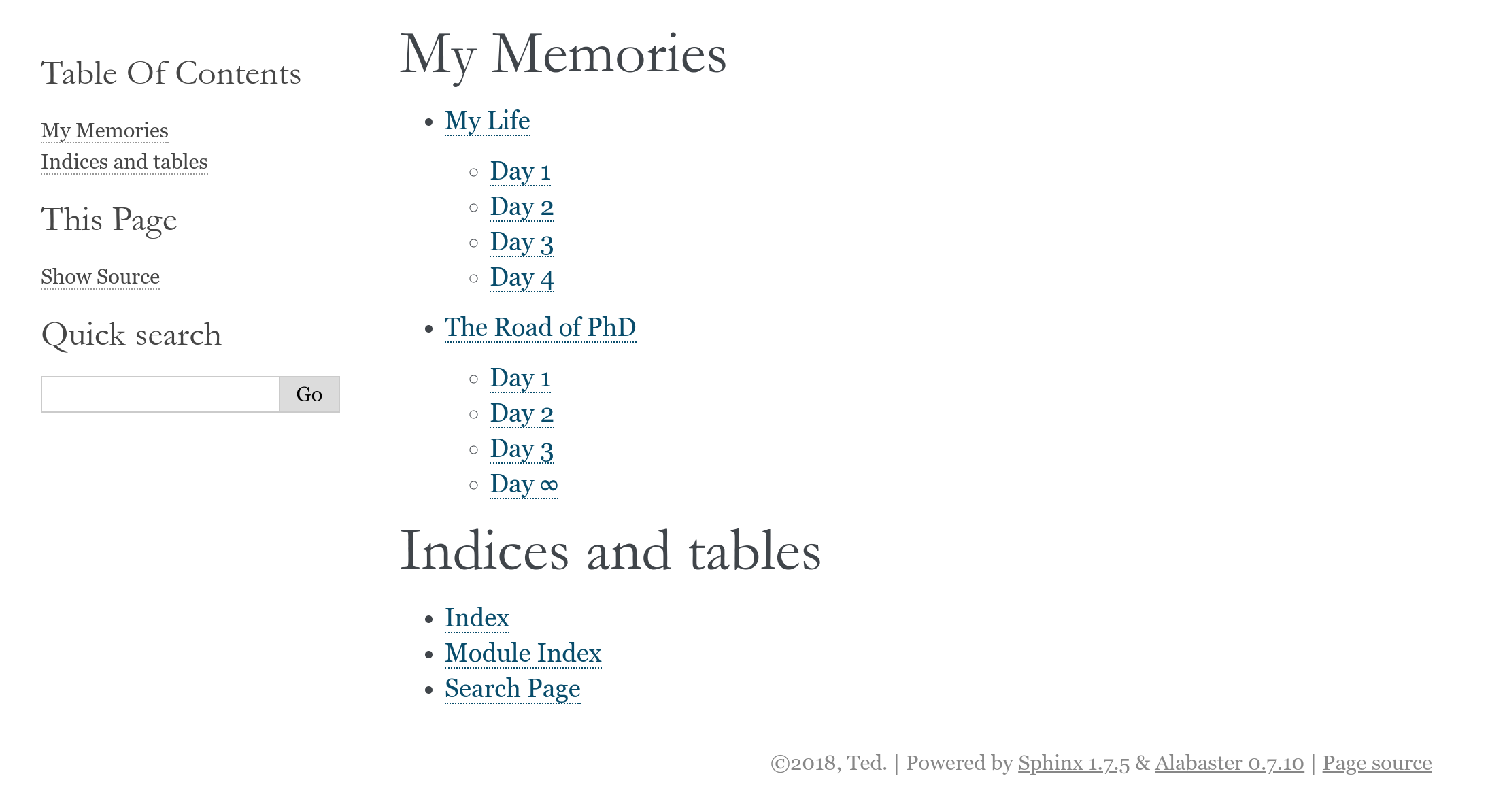 Table Of Contents

My Memories
Indices and tables

This Page

Show Source

Quick search

Go

My Memories

- My Life
  - Day 1
  - Day 2
  - Day 3
  - Day 4
- The Road of PhD
  - Day 1
  - Day 2
  - Day 3
  - Day ∞

Indices and tables

- Index
- Module Index
- Search Page

©2018, Ted. | Powered by Sphinx 1.7.5 & Alabaster 0.7.10 | Page source